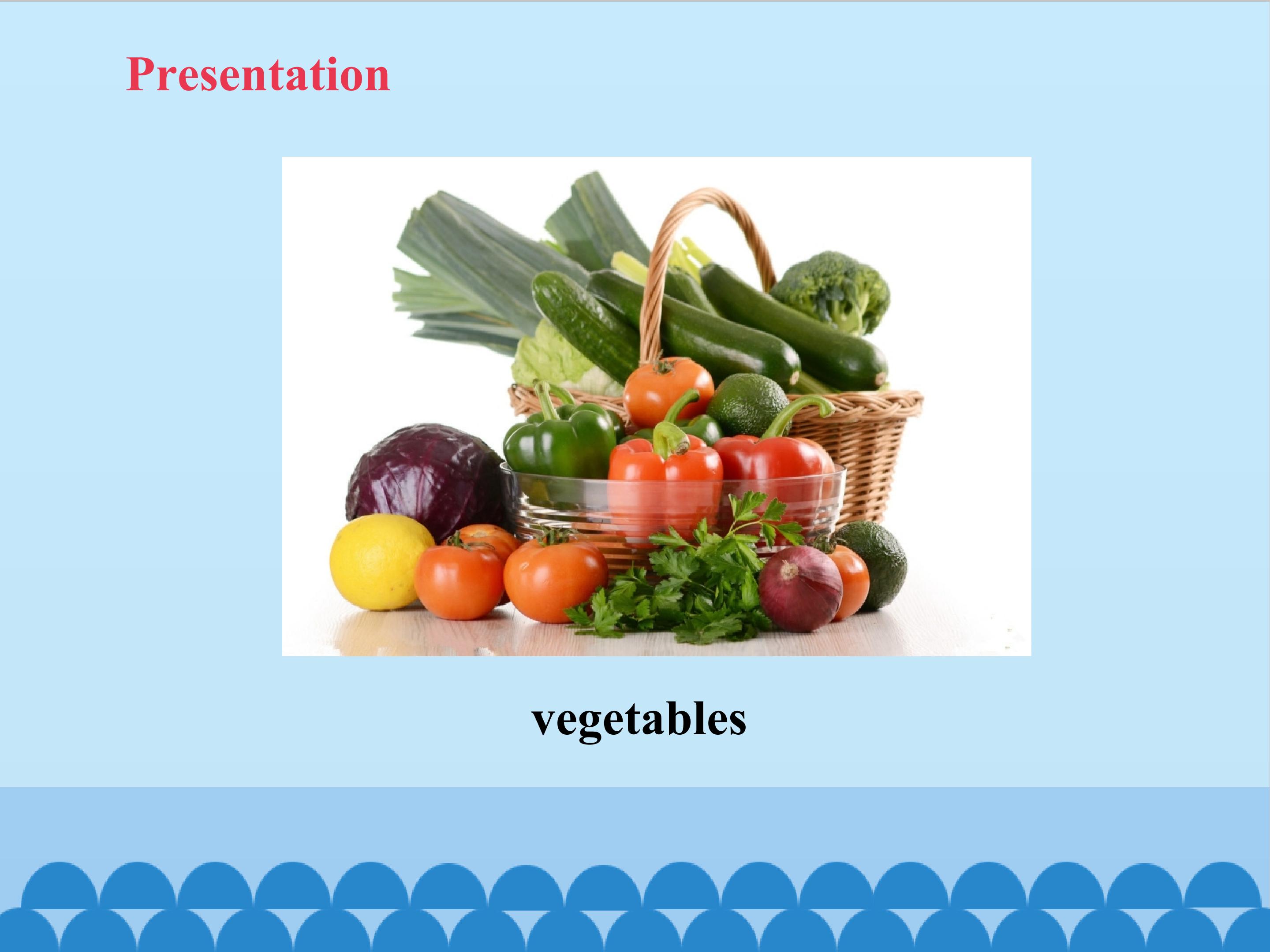 Presentation

vegetables